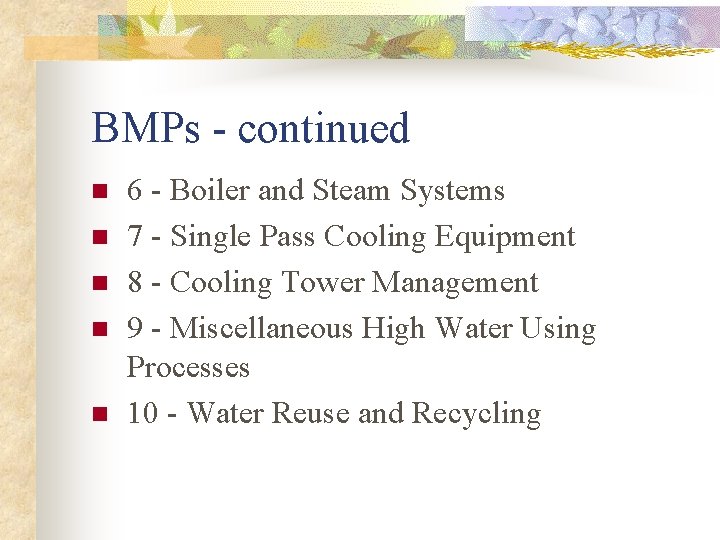 BMPs - continued

- 6 - Boiler and Steam Systems
- 7 - Single Pass Cooling Equipment
- 8 - Cooling Tower Management
- 9 - Miscellaneous High Water Using Processes
- 10 - Water Reuse and Recycling